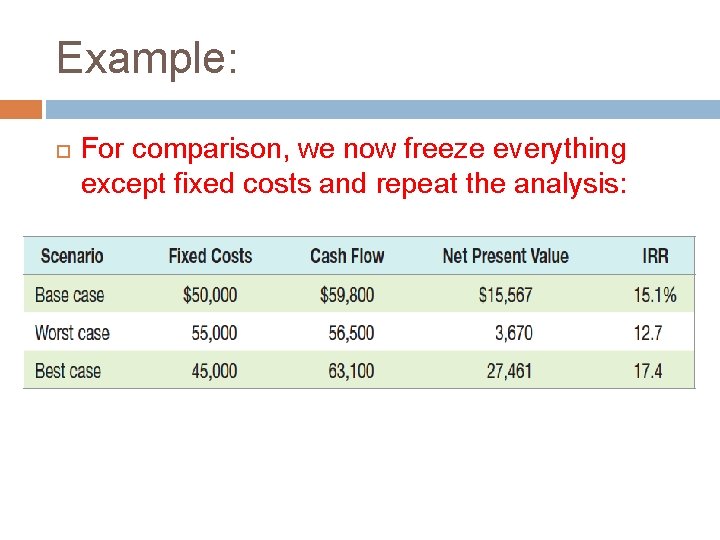 Example:

For comparison, we now freeze everything except fixed costs and repeat the analysis:

| Scenario | Fixed Costs | Cash Flow | Net Present Value | IRR |
|---|---|---|---|---|
| Base case | \$50,000 | \$59,800 | \$15,567 | 15.1% |
| Worst case | 55,000 | 56,500 | 3,670 | 12.7 |
| Best case | 45,000 | 63,100 | 27,461 | 17.4 |